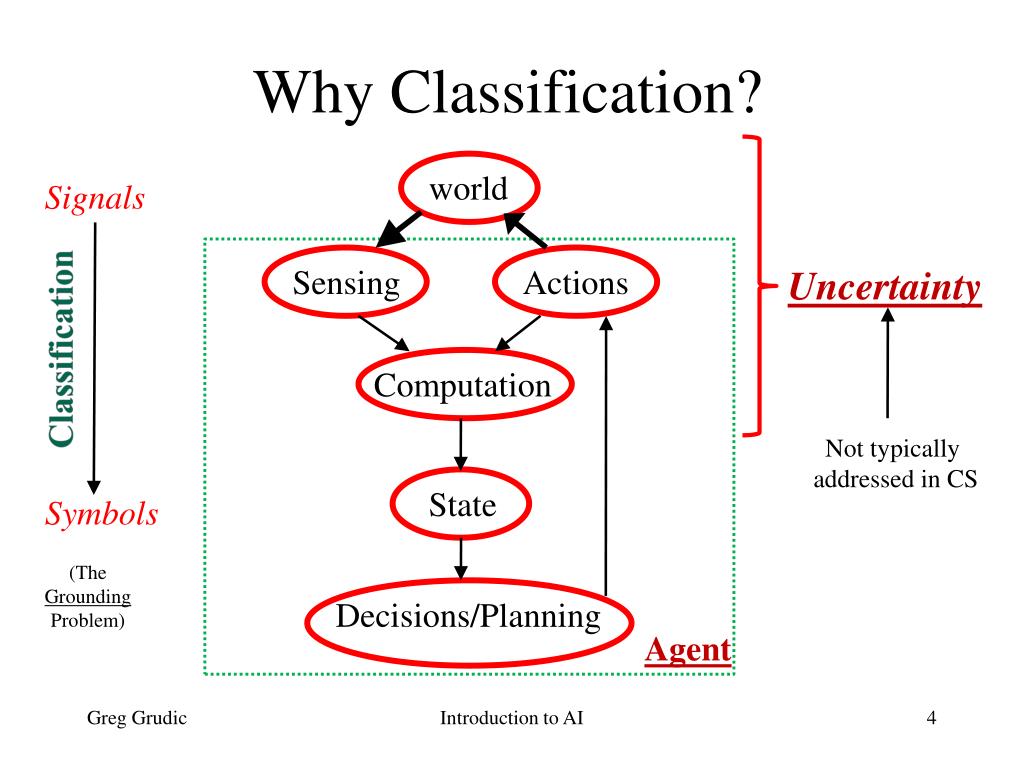 Why Classification?

Signals

Classification

Symbols

(The Grounding Problem)

world

Sensing

Actions

Computation

State

Decisions/Planning

Agent

Uncertainty

Not typically addressed in CS

Greg Grudic

Introduction to AI

4